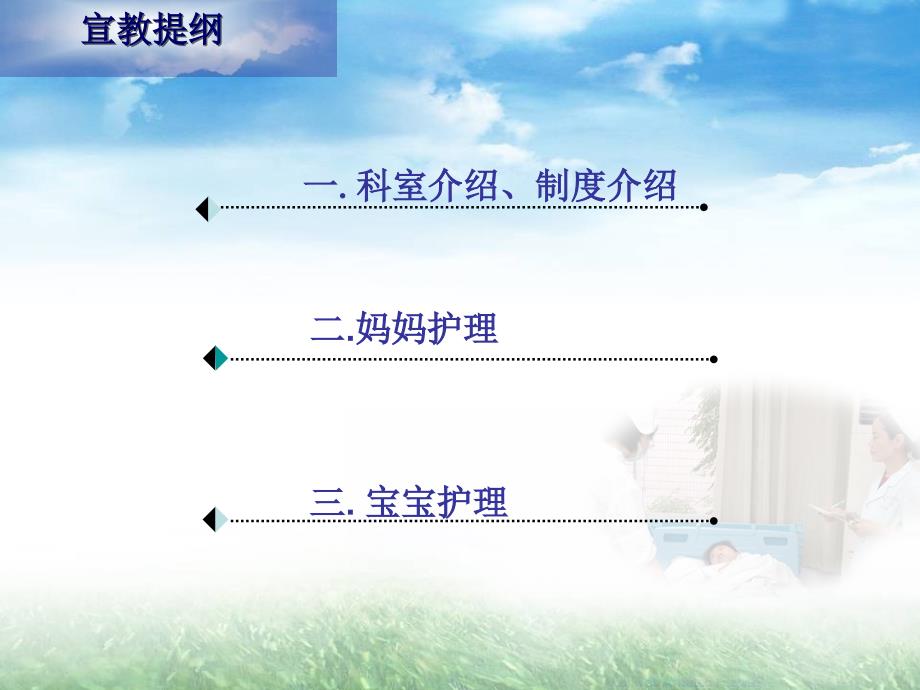 宣教提纲

一. 科室介绍、制度介绍

二.妈妈护理

三. 宝宝护理